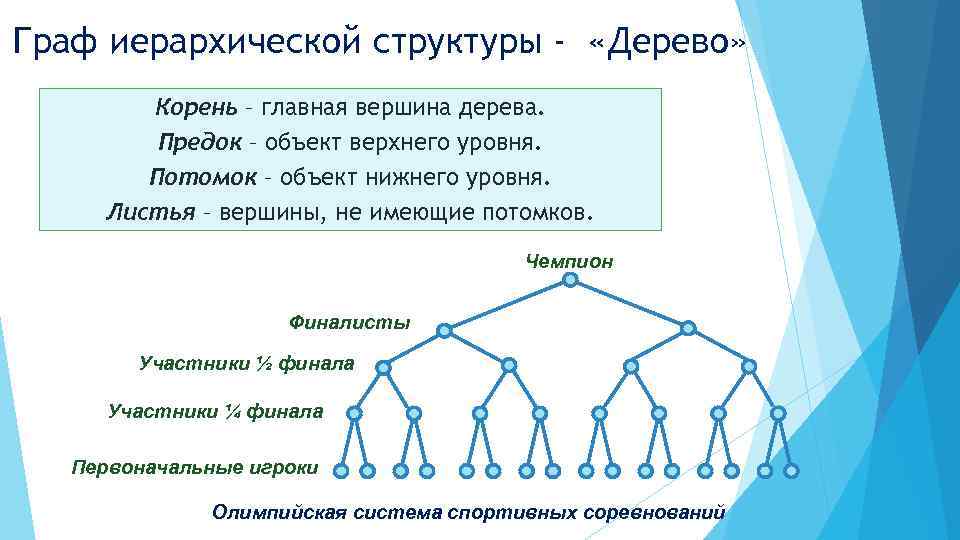 Граф иерархической структуры - «Дерево»

Корень – главная вершина дерева.
Предок – объект верхнего уровня.
Потомок – объект нижнего уровня.
Листья – вершины, не имеющие потомков.

Чемпион

Финалисты

Участники ½ финала

Участники ¼ финала

Первоначальные игроки

Олимпийская система спортивных соревнований